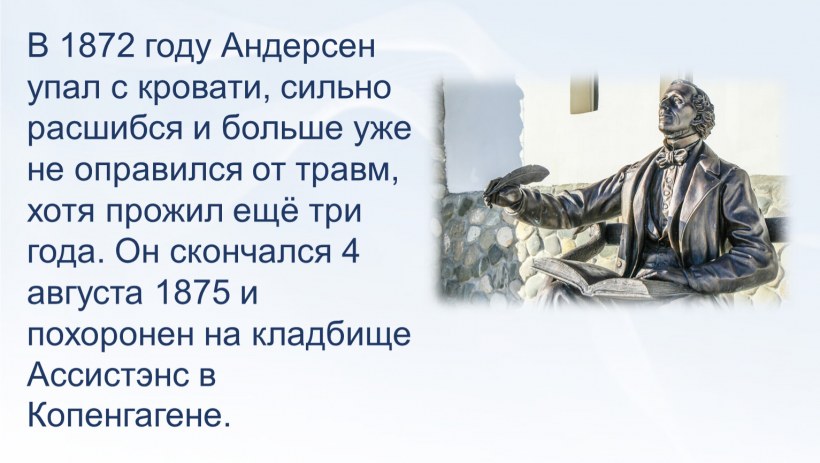 В 1872 году Андерсен упал с кровати, сильно расшибся и больше уже не оправился от травм, хотя прожил ещё три года. Он скончался 4 августа 1875 и похоронен на кладбище Ассистэнс в Копенгагене.